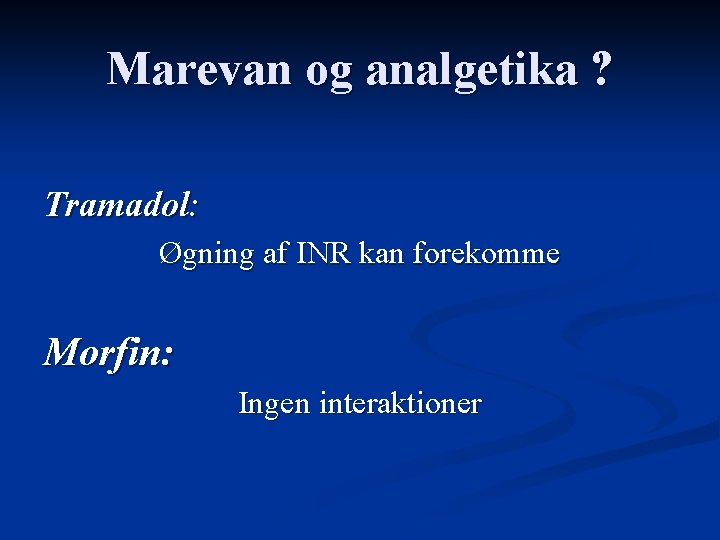 Marevan og analgetika ?

Tramadol:

Øgning af INR kan forekomme

Morfin:

Ingen interaktioner